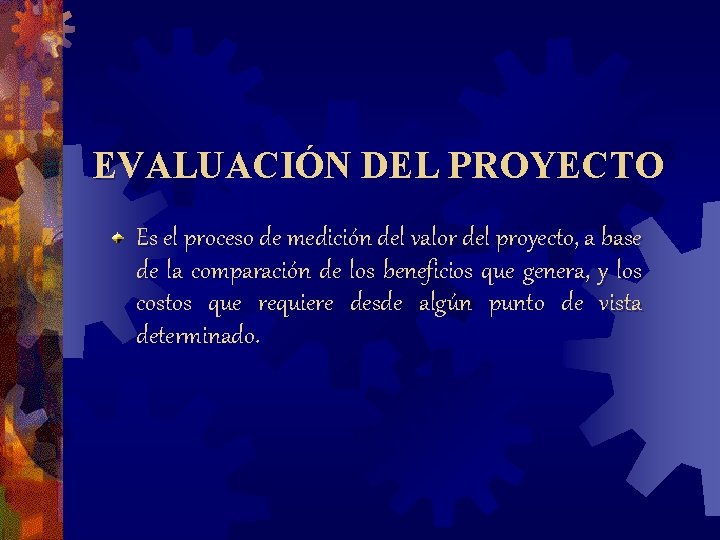 EVALUACIÓN DEL PROYECTO

Es el proceso de medición del valor del proyecto, a base de la comparación de los beneficios que genera, y los costos que requiere desde algún punto de vista determinado.